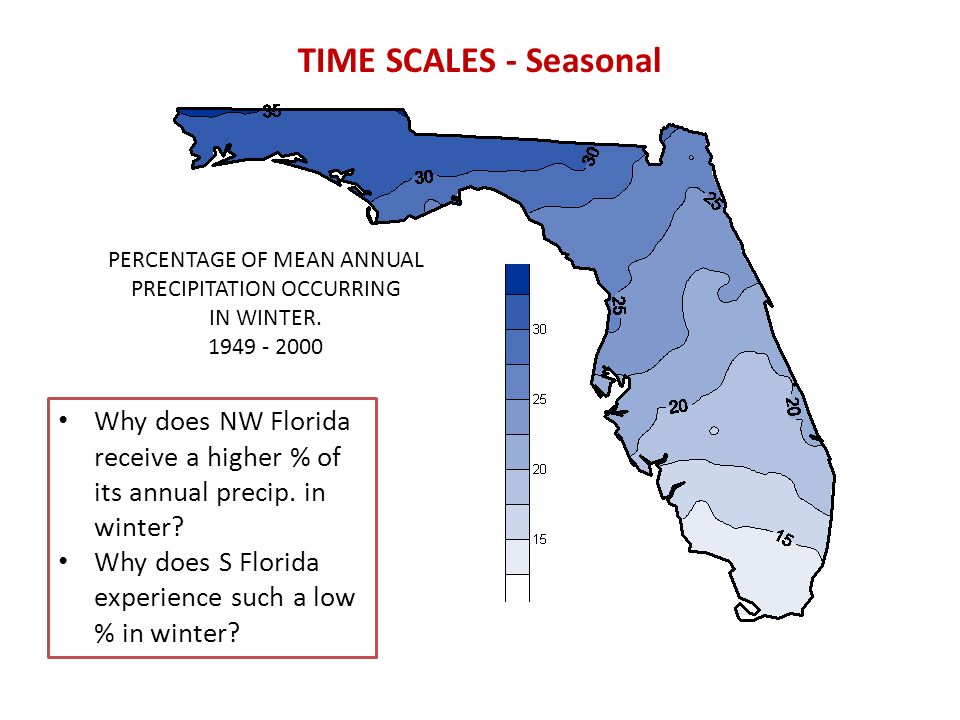 TIME SCALES - Seasonal

35
30
30
25
25
20
20
15

PERCENTAGE OF MEAN ANNUAL PRECIPITATION OCCURRING IN WINTER.
1949 - 2000

30
25
20
15

• Why does NW Florida receive a higher % of its annual precip. in winter?
• Why does S Florida experience such a low % in winter?